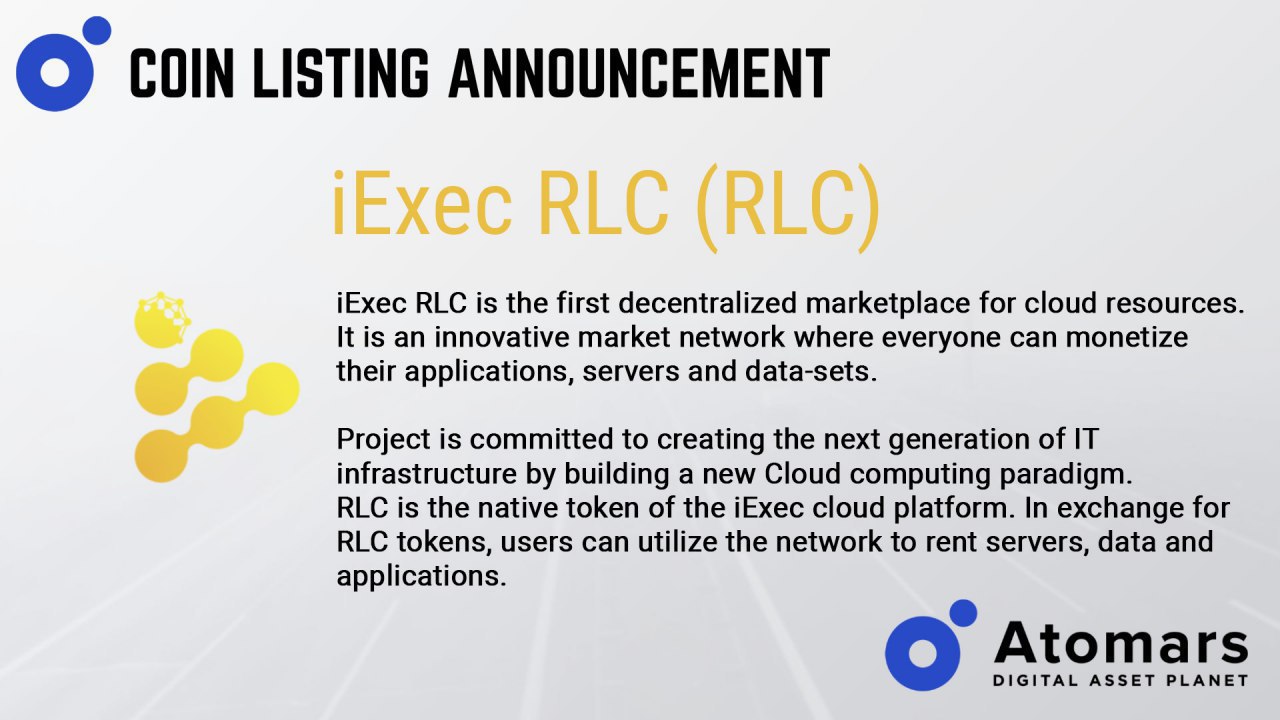 COIN LISTING ANNOUNCEMENT

iExec RLC (RLC)

iExec RLC is the first decentralized marketplace for cloud resources. It is an innovative market network where everyone can monetize their applications, servers and data-sets.

Project is committed to creating the next generation of IT infrastructure by building a new Cloud computing paradigm.
RLC is the native token of the iExec cloud platform. In exchange for RLC tokens, users can utilize the network to rent servers, data and applications.

Atomars
DIGITAL ASSET PLANET